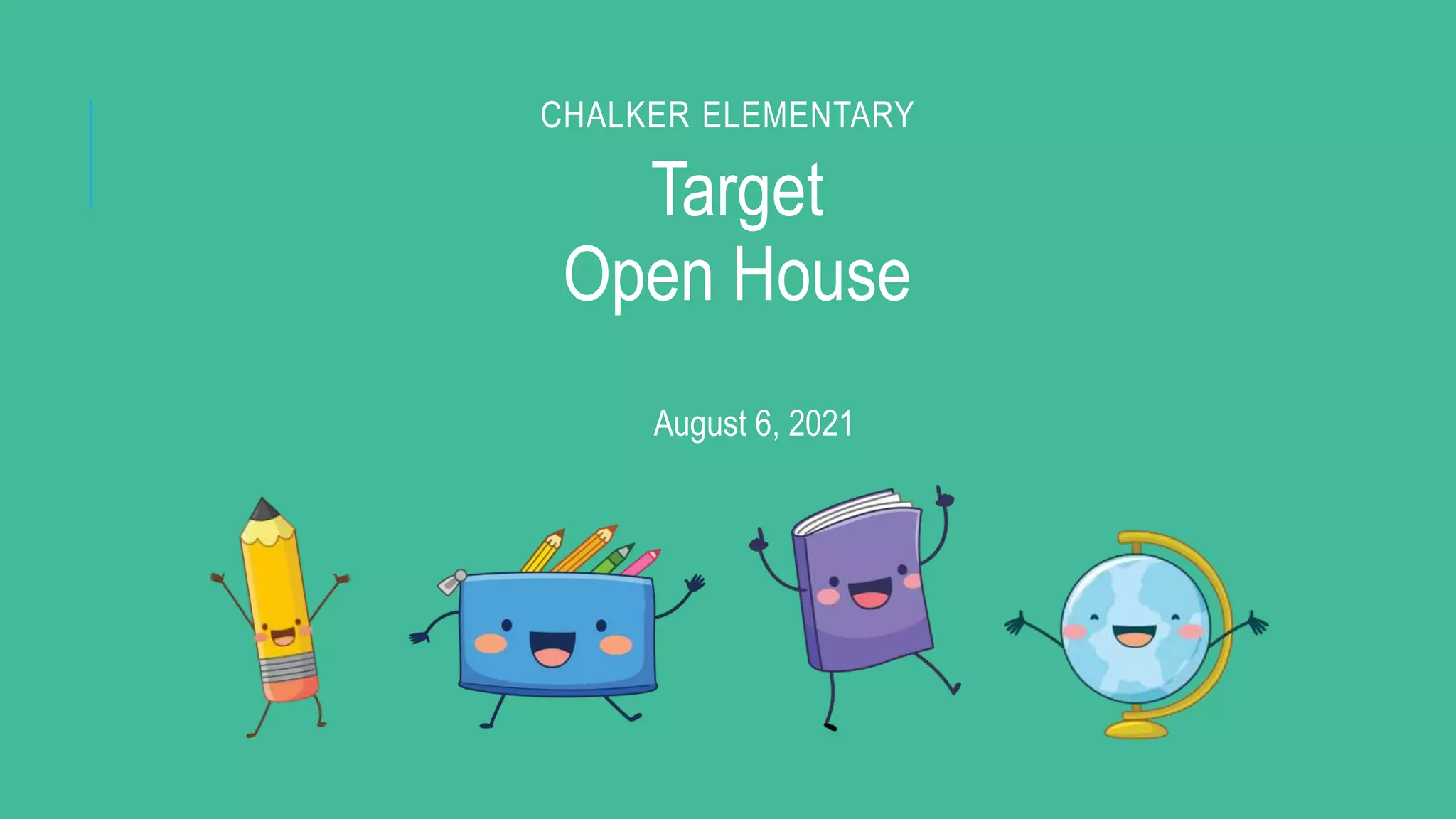 CHALKER ELEMENTARY

Target
Open House

August 6, 2021